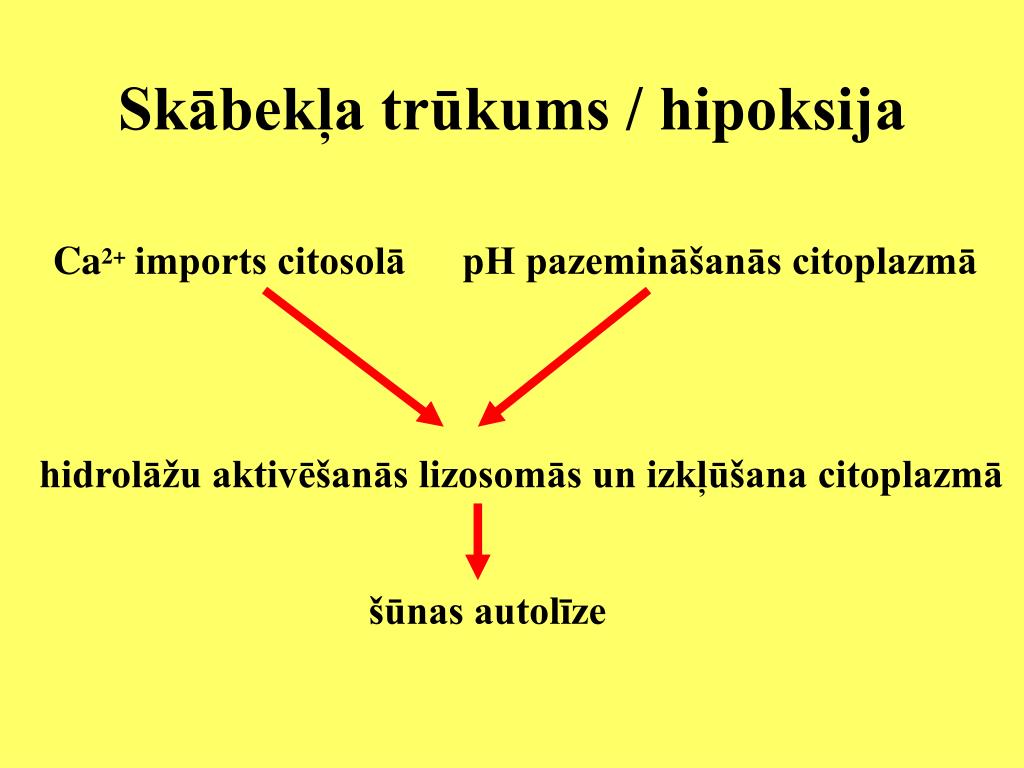 Skābekļa trūkums / hipoksija

$Ca^{2+}$ imports citosolā

pH pazemināšanās citoplazmā

hidrolāžu aktivēšanās lizosomās un izkļūšana citoplazmā

šūnas autolīze